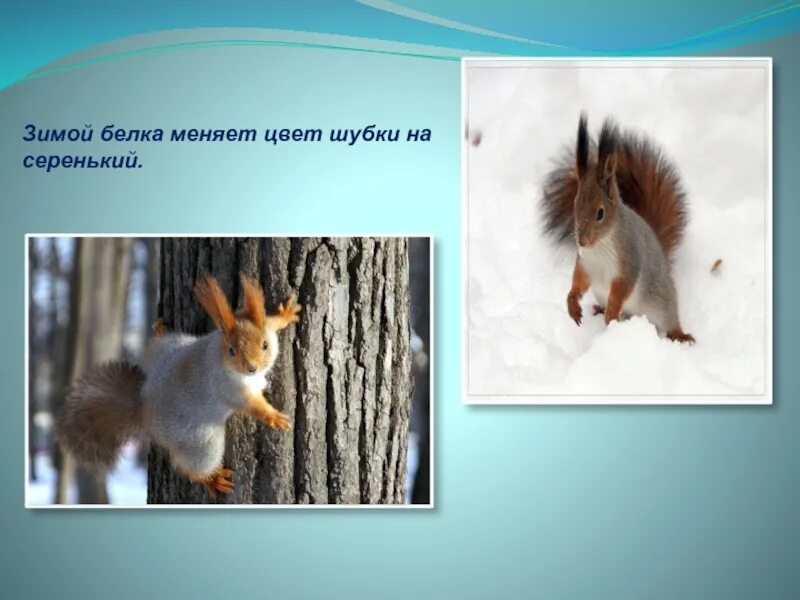 Зимой белка меняет цвет шубки на серенький.